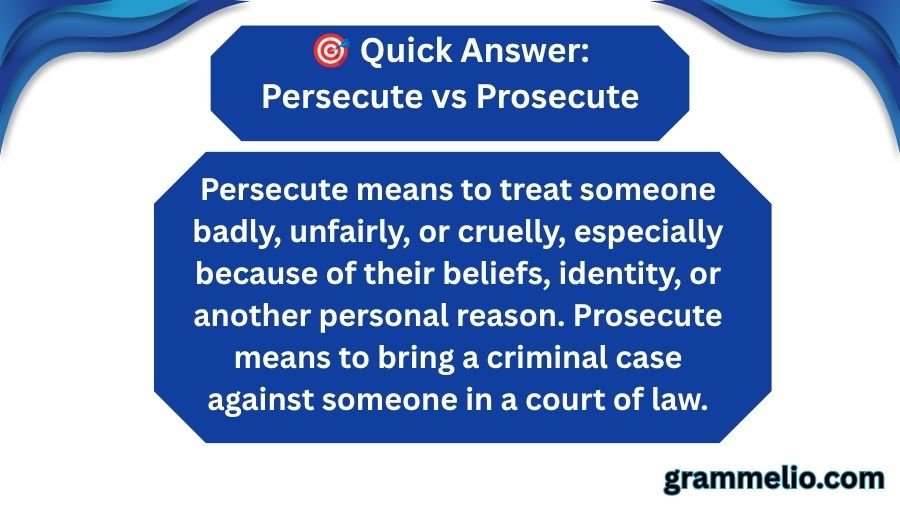 🎯 Quick Answer:
Persecute vs Prosecute

Persecute means to treat someone badly, unfairly, or cruelly, especially because of their beliefs, identity, or another personal reason. Prosecute means to bring a criminal case against someone in a court of law.

grammelio.com